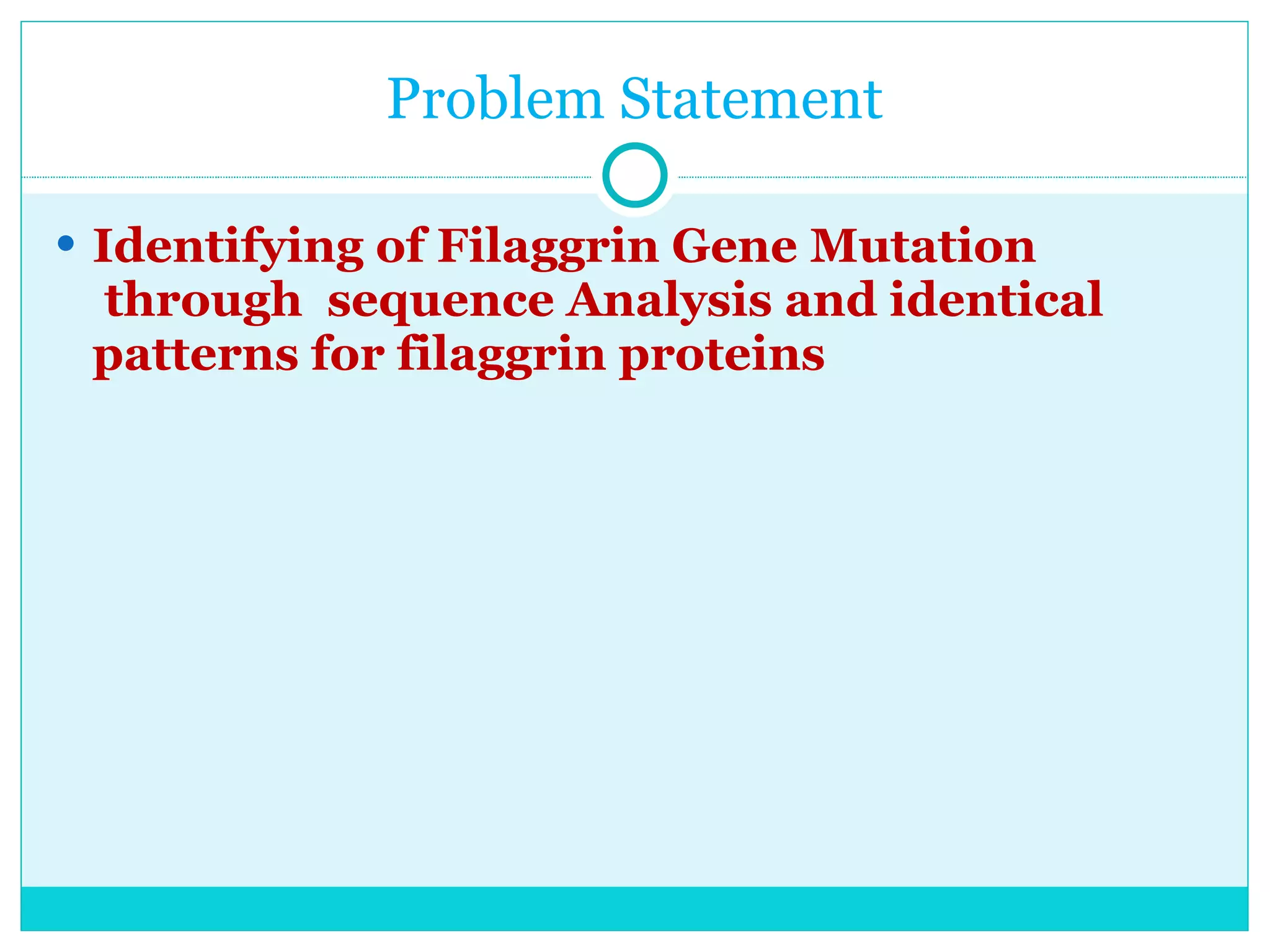 Problem Statement

• Identifying of Filaggrin Gene Mutation through sequence Analysis and identical patterns for filaggrin proteins